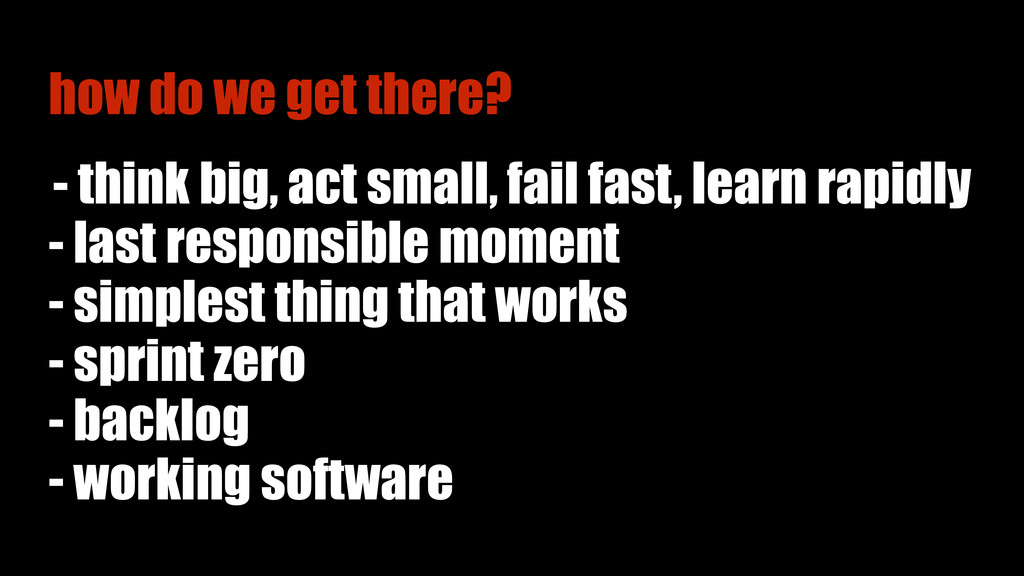 how do we get there?

- think big, act small, fail fast, learn rapidly
- last responsible moment
- simplest thing that works
- sprint zero
- backlog
- working software